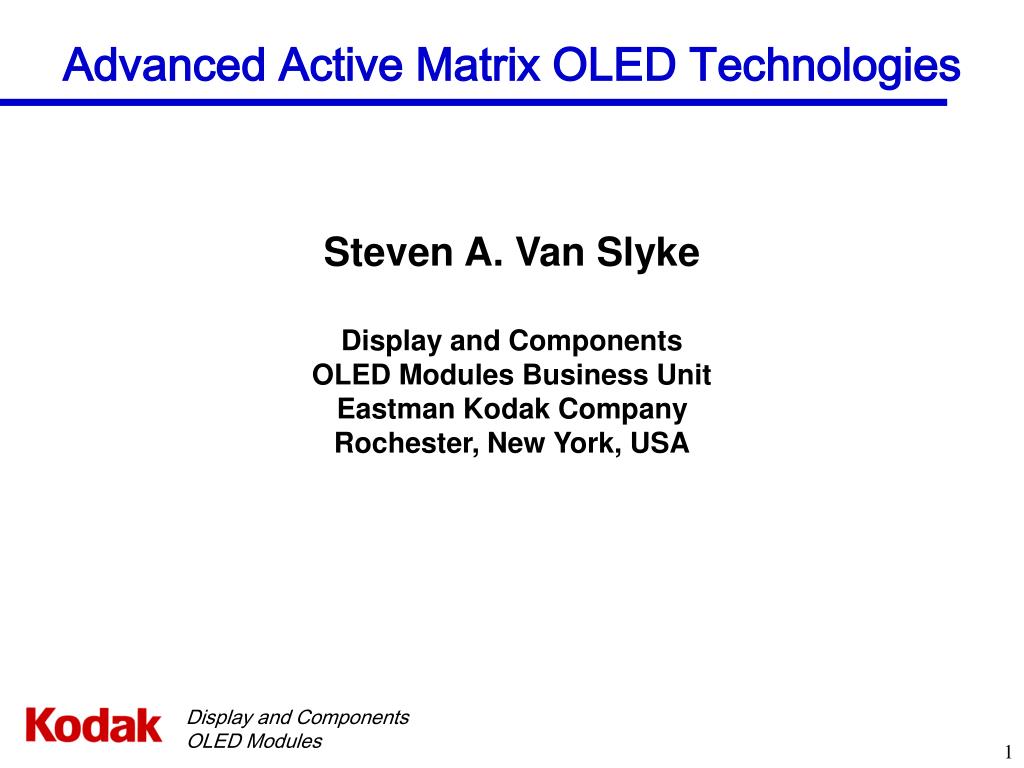 Advanced Active Matrix OLED Technologies

Steven A. Van Slyke

Display and Components
OLED Modules Business Unit
Eastman Kodak Company
Rochester, New York, USA

Kodak

Display and Components
OLED Modules

1